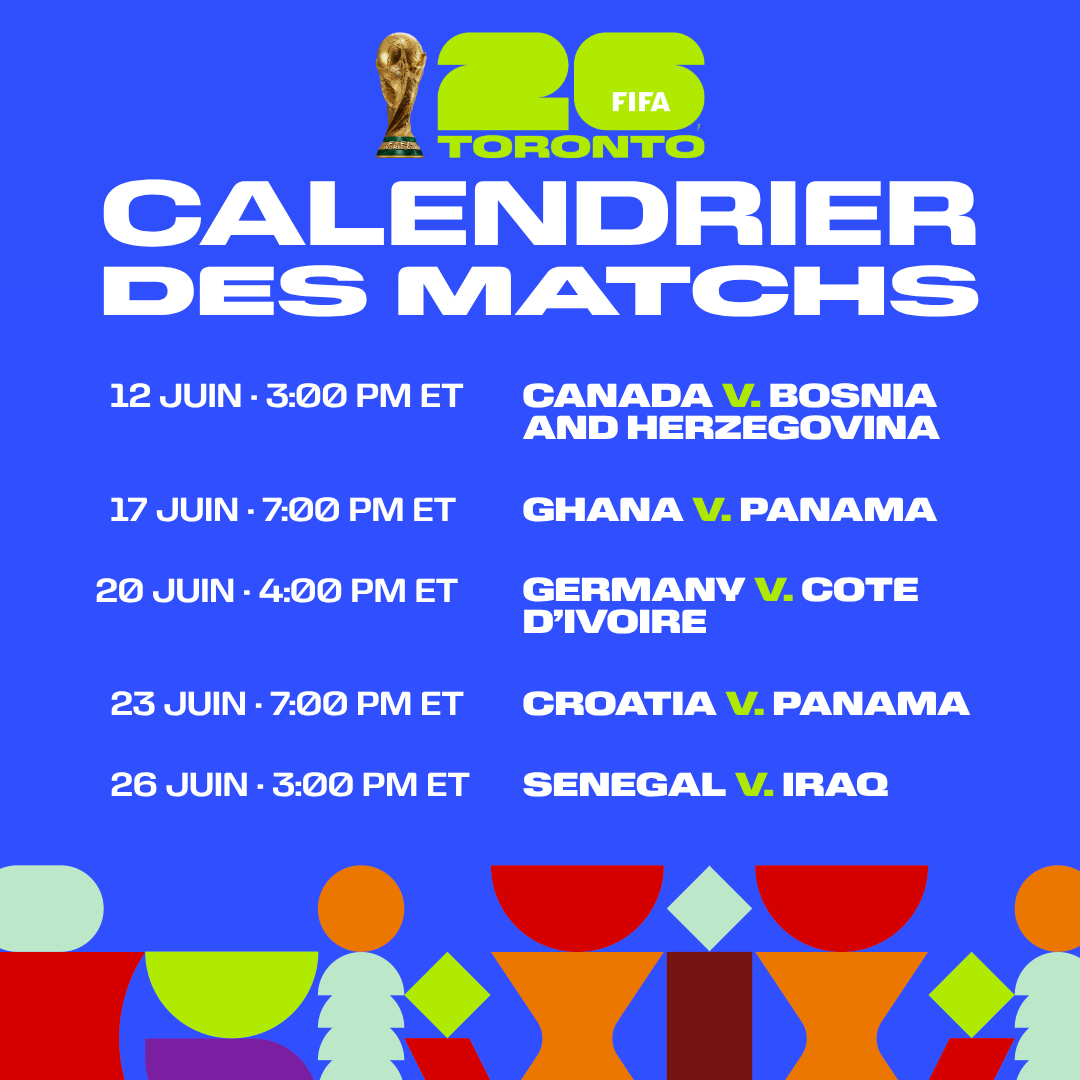 26 FIFA
TORONTO

CALENDRIER DES MATCHS

12 JUIN · 3:00 PM ET CANADA V. BOSNIA AND HERZEGOVINA

17 JUIN · 7:00 PM ET GHANA V. PANAMA

20 JUIN · 4:00 PM ET GERMANY V. COTE D'IVOIRE

23 JUIN · 7:00 PM ET CROATIA V. PANAMA

26 JUIN · 3:00 PM ET SENEGAL V. IRAQ